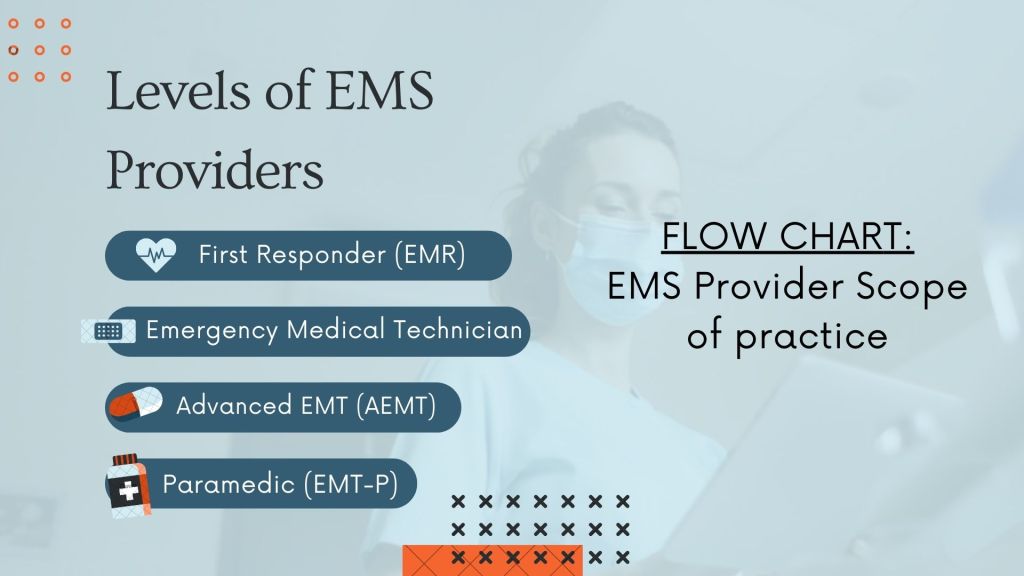 Levels of EMS Providers

First Responder (EMR)

Emergency Medical Technician

Advanced EMT (AEMT)

Paramedic (EMT-P)

FLOW CHART:
EMS Provider Scope of practice